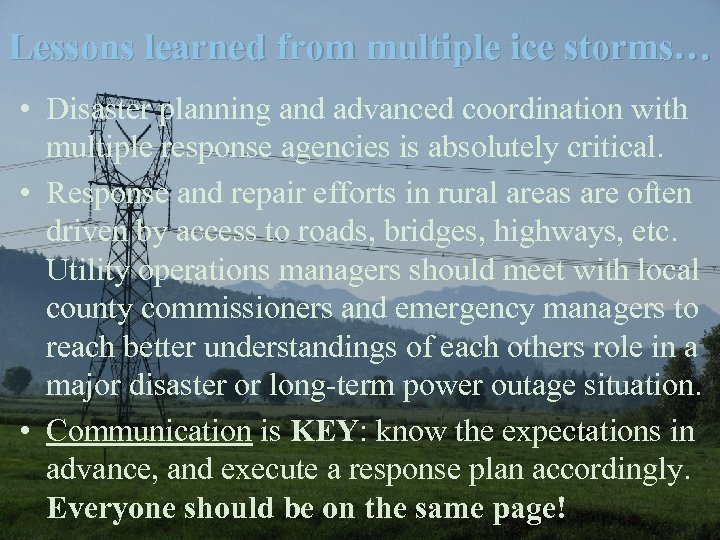 Lessons learned from multiple ice storms…

• Disaster planning and advanced coordination with multiple response agencies is absolutely critical.

• Response and repair efforts in rural areas are often driven by access to roads, bridges, highways, etc. Utility operations managers should meet with local county commissioners and emergency managers to reach better understandings of each others role in a major disaster or long-term power outage situation.

• Communication is KEY: know the expectations in advance, and execute a response plan accordingly. Everyone should be on the same page!